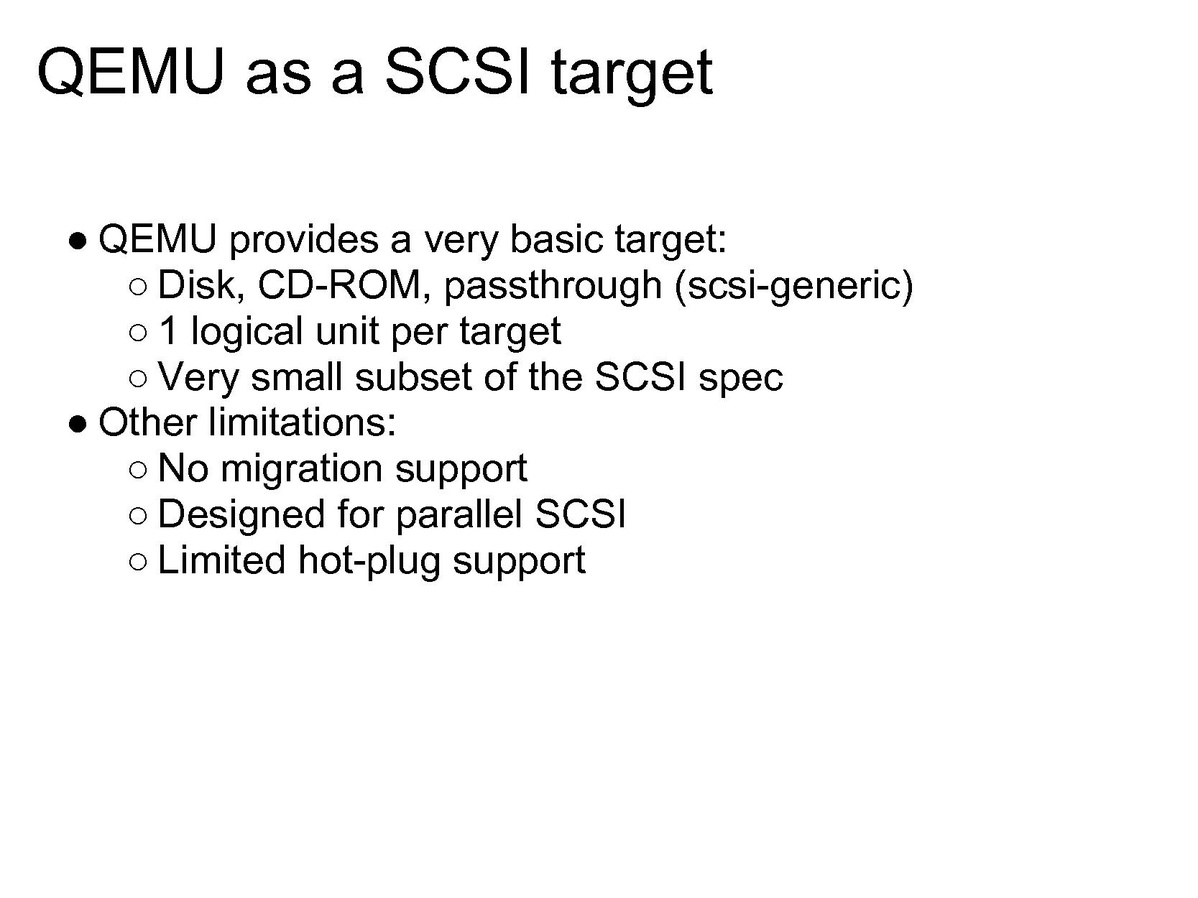 QEMU as a SCSI target

● QEMU provides a very basic target:
○ Disk, CD-ROM, passthrough (scsi-generic)
○ 1 logical unit per target
○ Very small subset of the SCSI spec
● Other limitations:
○ No migration support
○ Designed for parallel SCSI
○ Limited hot-plug support